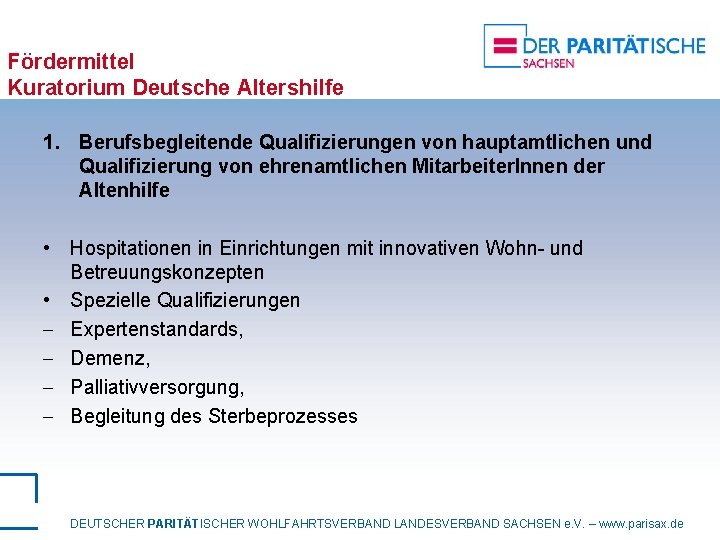 DER PARITÄTISCHE
SACHSEN

Fördermittel
Kuratorium Deutsche Altershilfe

1. Berufsbegleitende Qualifizierungen von hauptamtlichen und Qualifizierung von ehrenamtlichen MitarbeiterInnen der Altenhilfe

• Hospitationen in Einrichtungen mit innovativen Wohn- und Betreuungskonzepten
• Spezielle Qualifizierungen
– Expertenstandards,
– Demenz,
– Palliativversorgung,
– Begleitung des Sterbeprozesses

DEUTSCHER PARITÄTISCHER WOHLFAHRTSVERBAND LANDESVERBAND SACHSEN e.V. – www.parisax.de